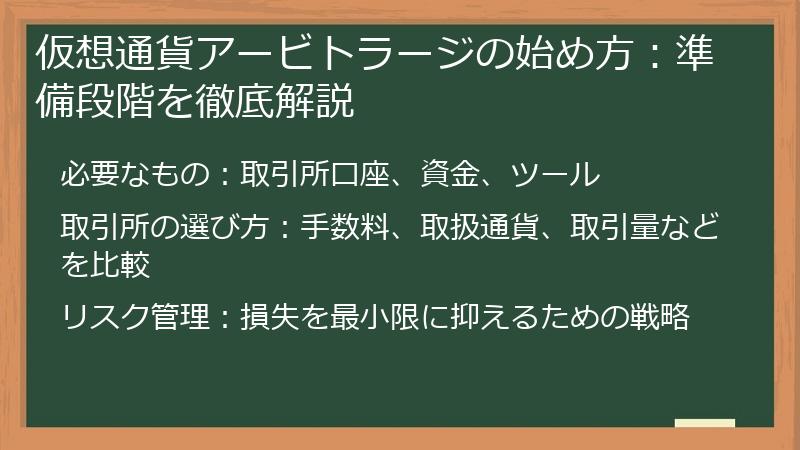 仮想通貨アービトラージの始め方：準備段階を徹底解説

必要なもの：取引所口座、資金、ツール

取引所の選び方：手数料、取扱通貨、取引量などを比較

リスク管理：損失を最小限に抑えるための戦略